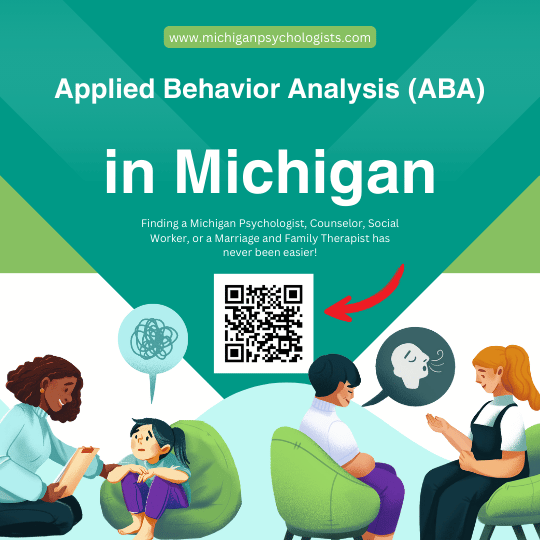 www.michiganpsychologists.com

Applied Behavior Analysis (ABA)

in Michigan

Finding a Michigan Psychologist, Counselor, Social Worker, or a Marriage and Family Therapist has never been easier!